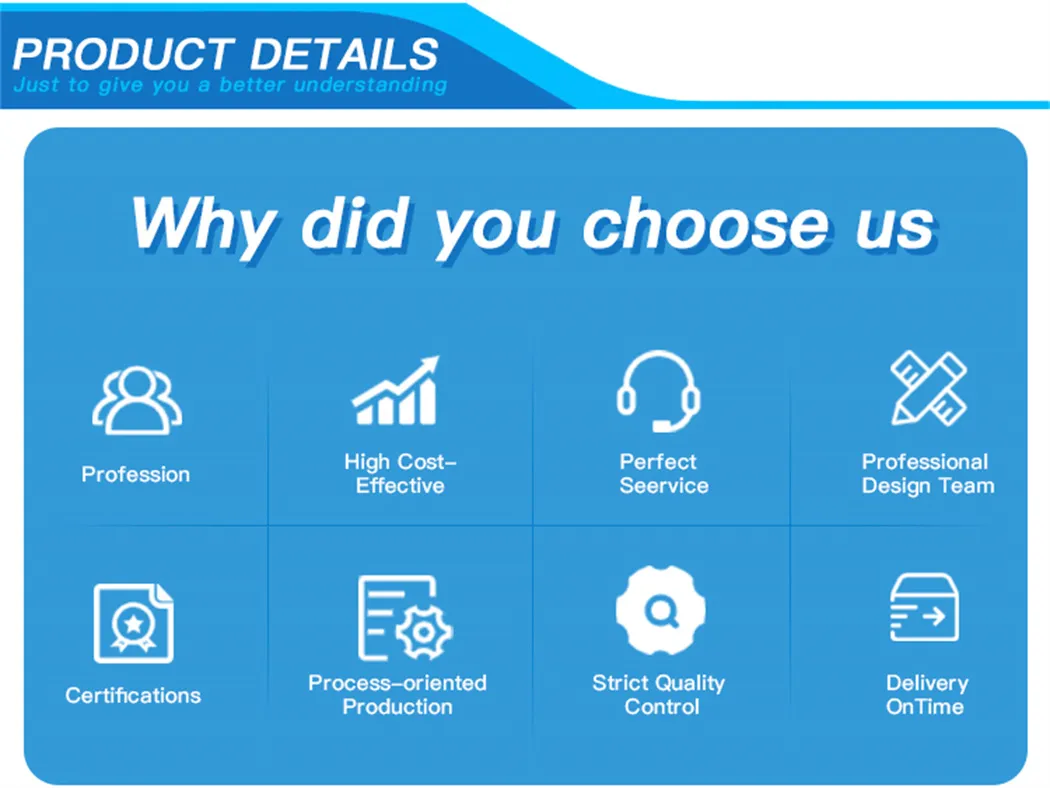 PRODUCT DETAILS
Just to give you a better understanding

Why did you choose us

Profession

High Cost-Effective

Perfect Seervice

Professional Design Team

Certifications

Process-oriented Production

Strict Quality Control

Delivery OnTime